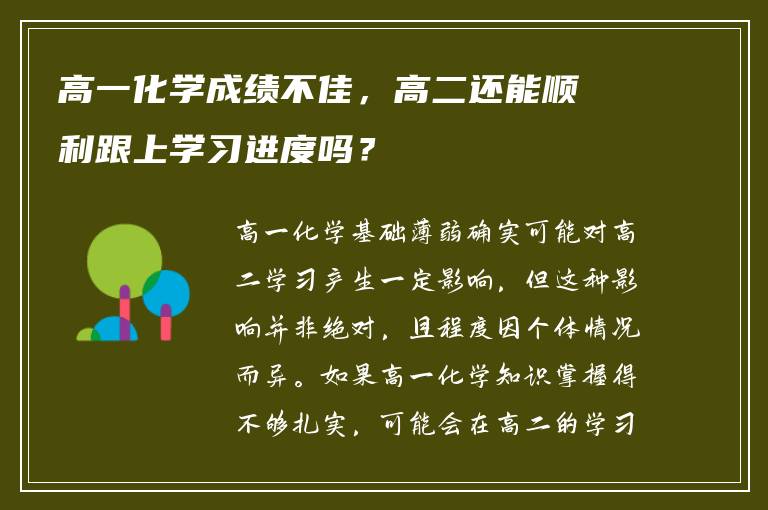 高一化学成绩不佳，高二还能顺利跟上学习进度吗？

高一化学基础薄弱确实可能对高二学习产生一定影响，但这种影响并非绝对，且程度因个体情况而异。如果高一化学知识掌握得不够扎实，可能会在高二的学习